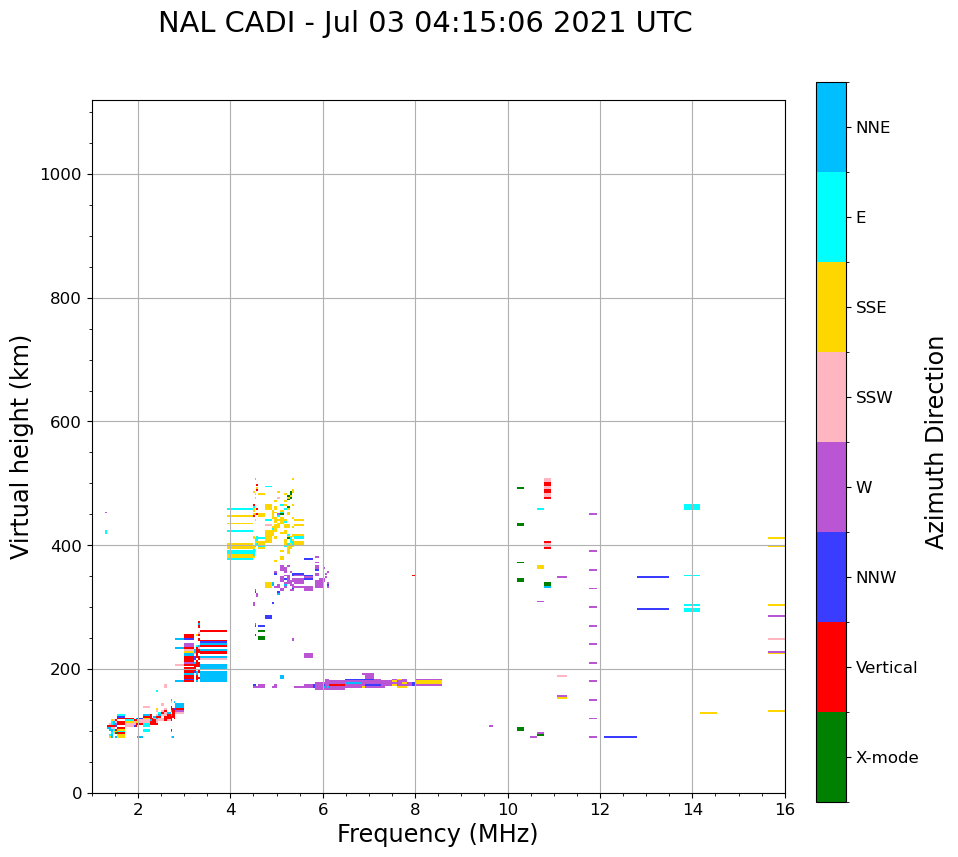 NAL CADI - Jul 03 04:15:06 2021 UTC

Virtual height (km)

1000
800
600
400
200
0

2
4
6
8
10
12
14
16

Frequency (MHz)

NNE
E
SSE
SSW
W
NNW
Vertical
X-mode

Azimuth Direction